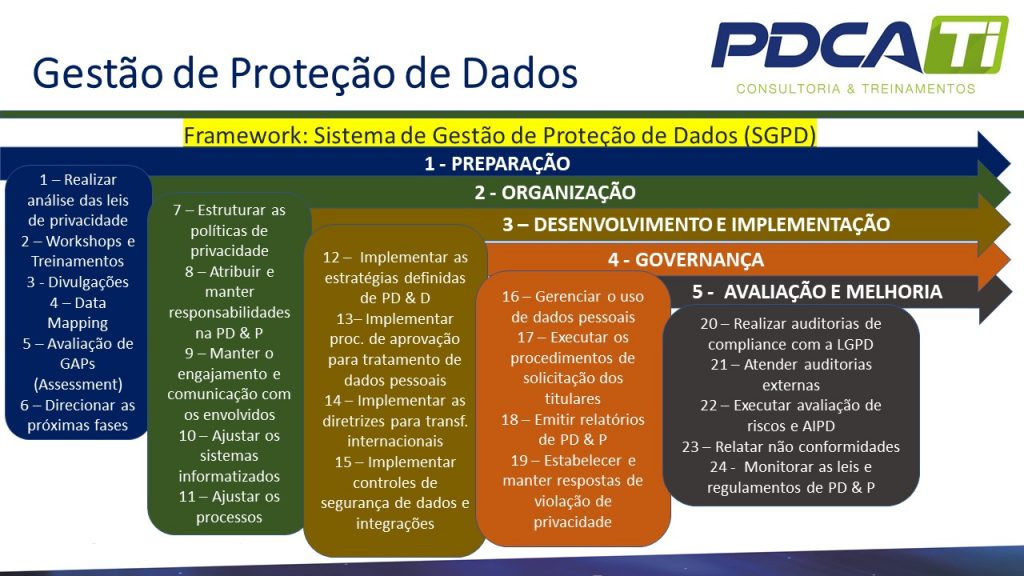 Gestão de Proteção de Dados

PDCA Ti
CONSULTORIA & TREINAMENTOS

Framework: Sistema de Gestão de Proteção de Dados (SGPD)

1 - PREPARAÇÃO

2 - ORGANIZAÇÃO

3 – DESENVOLVIMENTO E IMPLEMENTAÇÃO

4 - GOVERNANÇA

5 - AVALIAÇÃO E MELHORIA

1 – Realizar análise das leis de privacidade
2 – Workshops e Treinamentos
3 - Divulgações
4 – Data Mapping
5 – Avaliação de GAPs (Assessment)
6 – Direcionar as próximas fases

7 – Estruturar as políticas de privacidade
8 – Atribuir e manter responsabilidades na PD & P
9 – Manter o engajamento e comunicação com os envolvidos
10 – Ajustar os sistemas informatizados
11 – Ajustar os processos

12 – Implementar as estratégias definidas de PD & D
13– Implementar proc. de aprovação para tratamento de dados pessoais
14 – Implementar as diretrizes para transf. internacionais
15 – Implementar controles de segurança de dados e integrações

16 – Gerenciar o uso de dados pessoais
17 – Executar os procedimentos de solicitação dos titulares
18 – Emitir relatórios de PD & P
19 – Estabelecer e manter respostas de violação de privacidade

20 – Realizar auditorias de compliance com a LGPD
21 – Atender auditorias externas
22 – Executar avaliação de riscos e AIPD
23 – Relatar não conformidades
24 - Monitorar as leis e regulamentos de PD & P